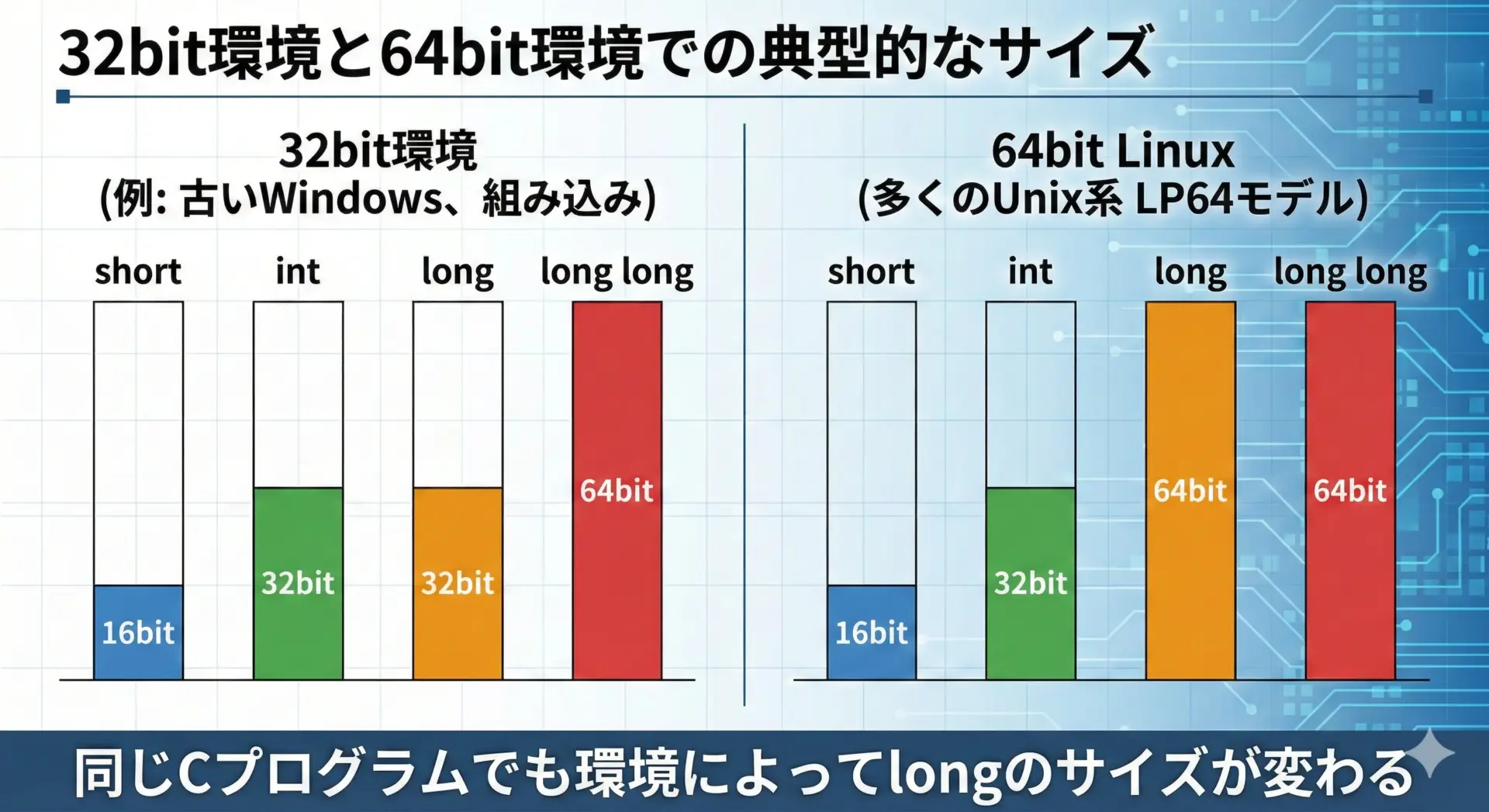 32bit環境と64bit環境での典型的なサイズ

32bit環境
(例: 古いWindows、組み込み)

short int long long long

16bit

32bit

32bit

64bit

64bit Linux
(多くのUnix系 LP64モデル)

short int long long long

16bit

32bit

64bit

64bit

同じCプログラムでも環境によってlongのサイズが変わる